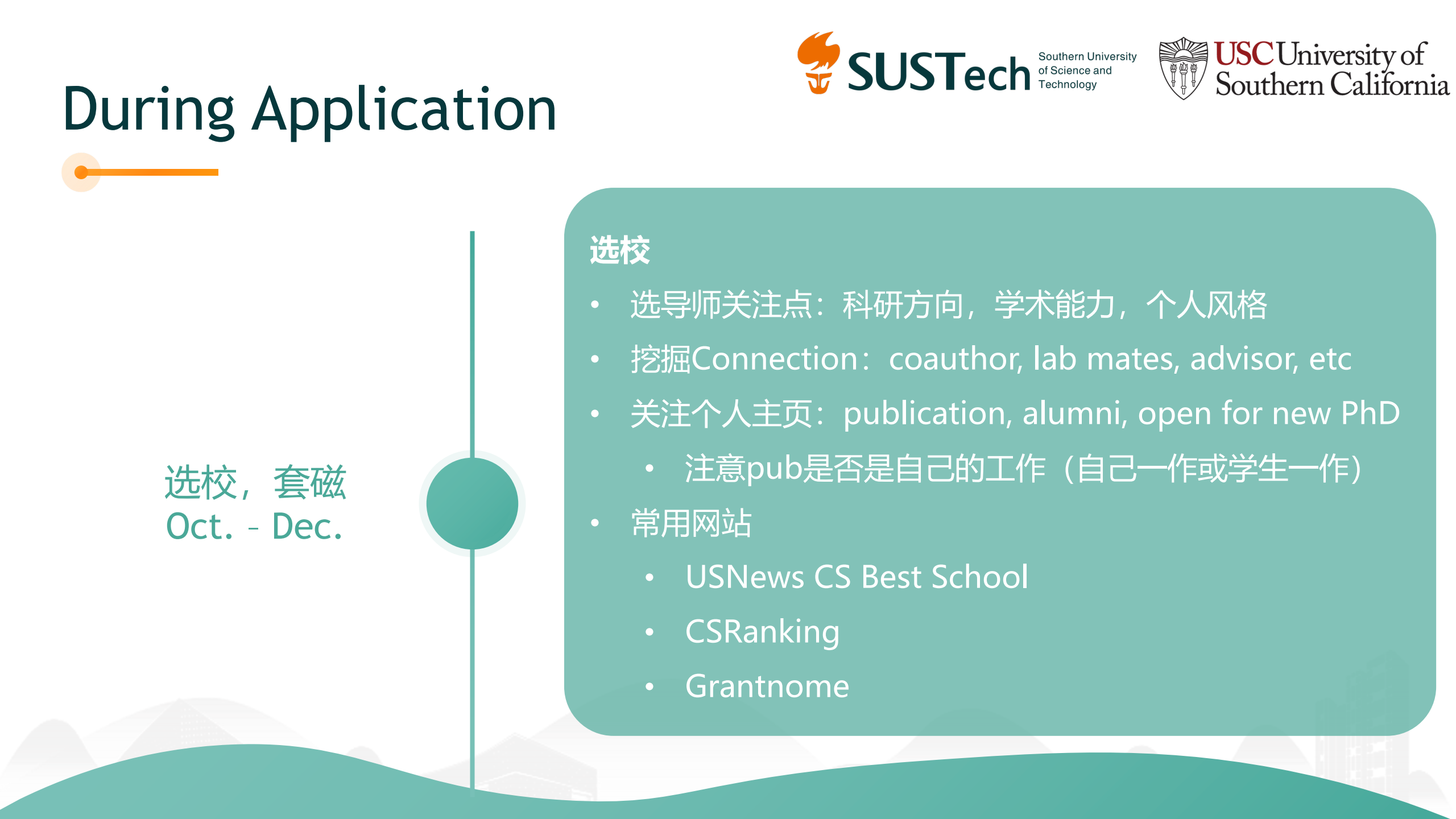 SUSTech Southern University of Science and Technology

USC University of Southern California

During Application

选校，套磁
Oct. - Dec.

选校
• 选导师关注点：科研方向，学术能力，个人风格
• 挖掘Connection：coauthor, lab mates, advisor, etc
• 关注个人主页：publication, alumni, open for new PhD
  • 注意pub是否是自己的工作（自己一作或学生一作）
• 常用网站
  • USNews CS Best School
  • CSRanking
  • Grantnome